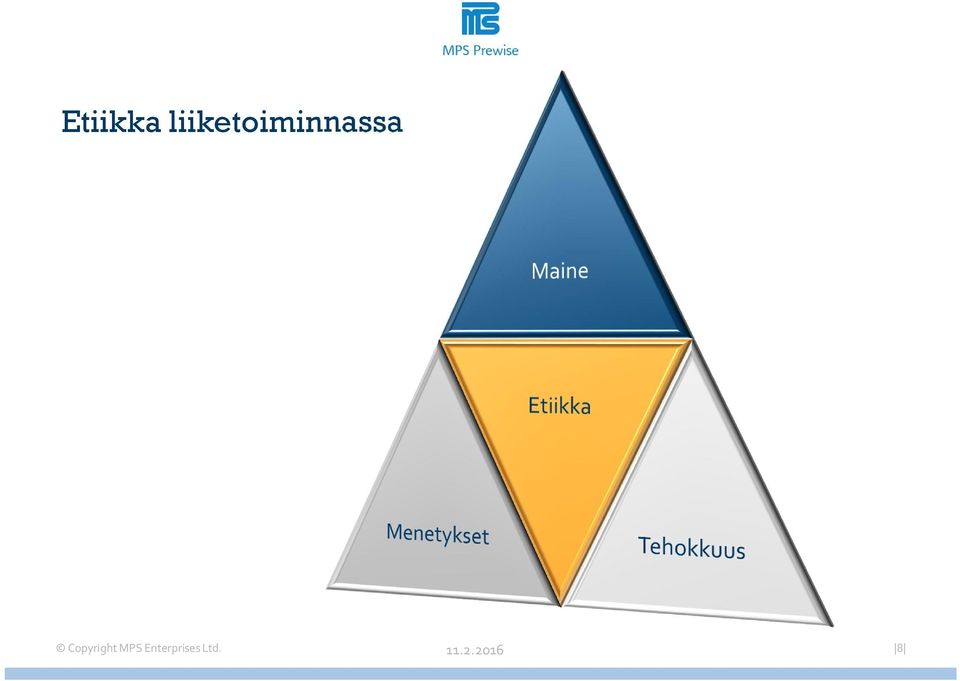 MPS Prewise

Etiikka liiketoiminnassa

Maine

Etiikka

Menetykset

Tehokkuus

© Copyright MPS Enterprises Ltd.

11.2.2016

|8|